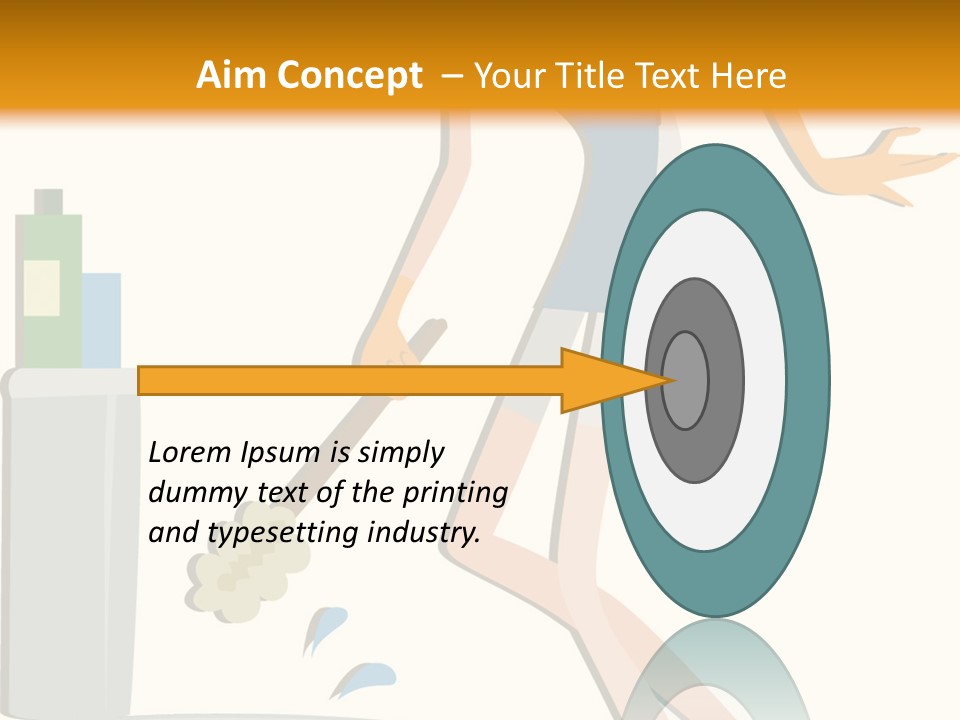 Aim Concept – Your Title Text Here

Lorem Ipsum is simply dummy text of the printing and typesetting industry.